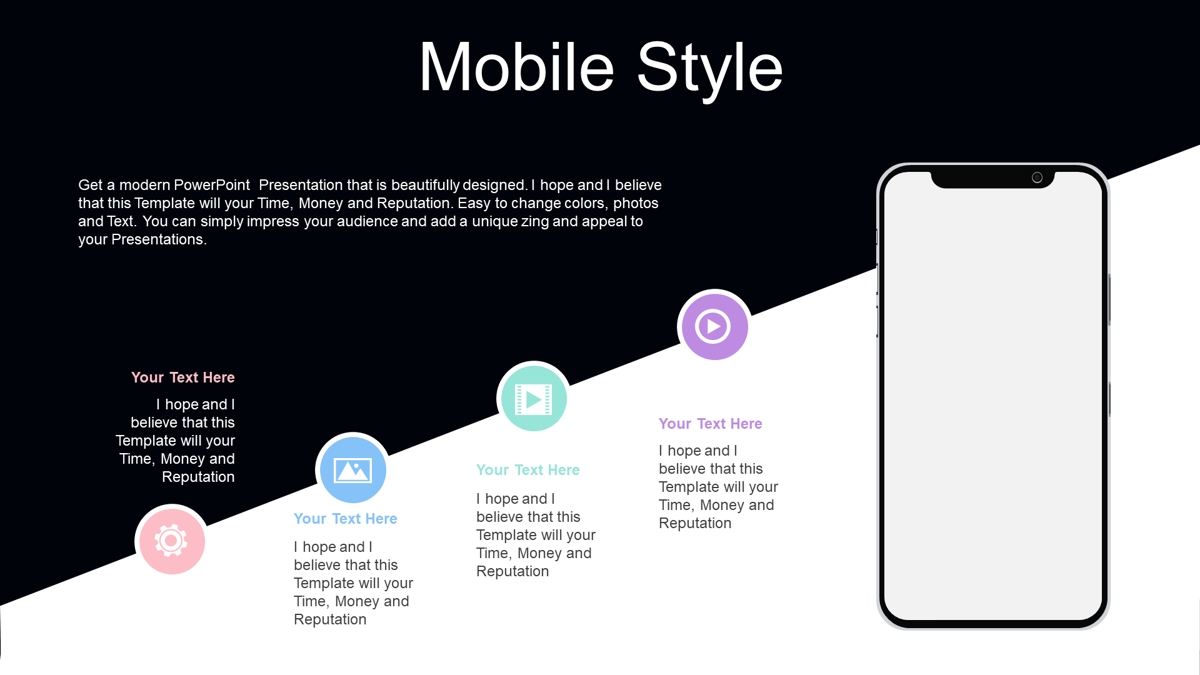 Mobile Style

Get a modern PowerPoint Presentation that is beautifully designed. I hope and I believe that this Template will your Time, Money and Reputation. Easy to change colors, photos and Text. You can simply impress your audience and add a unique zing and appeal to your Presentations.

Your Text Here

I hope and I believe that this Template will your Time, Money and Reputation

Your Text Here

I hope and I believe that this Template will your Time, Money and Reputation

Your Text Here

I hope and I believe that this Template will your Time, Money and Reputation

Your Text Here

I hope and I believe that this Template will your Time, Money and Reputation